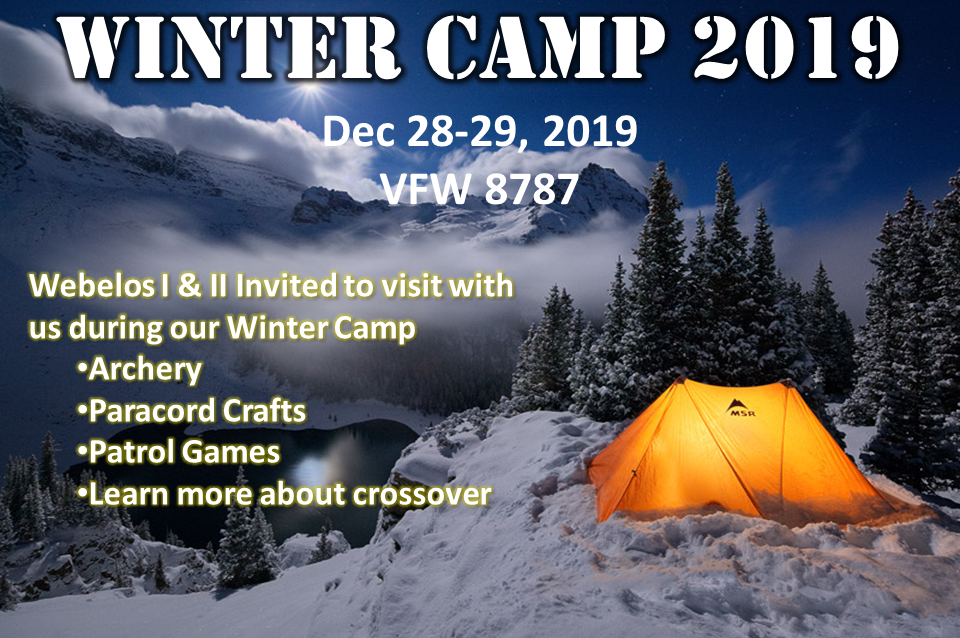 WINTER CAMP 2019

Dec 28-29, 2019
VFW 8787

Webelos I & II Invited to visit with us during our Winter Camp
•Archery
•Paracord Crafts
•Patrol Games
•Learn more about crossover

MSR